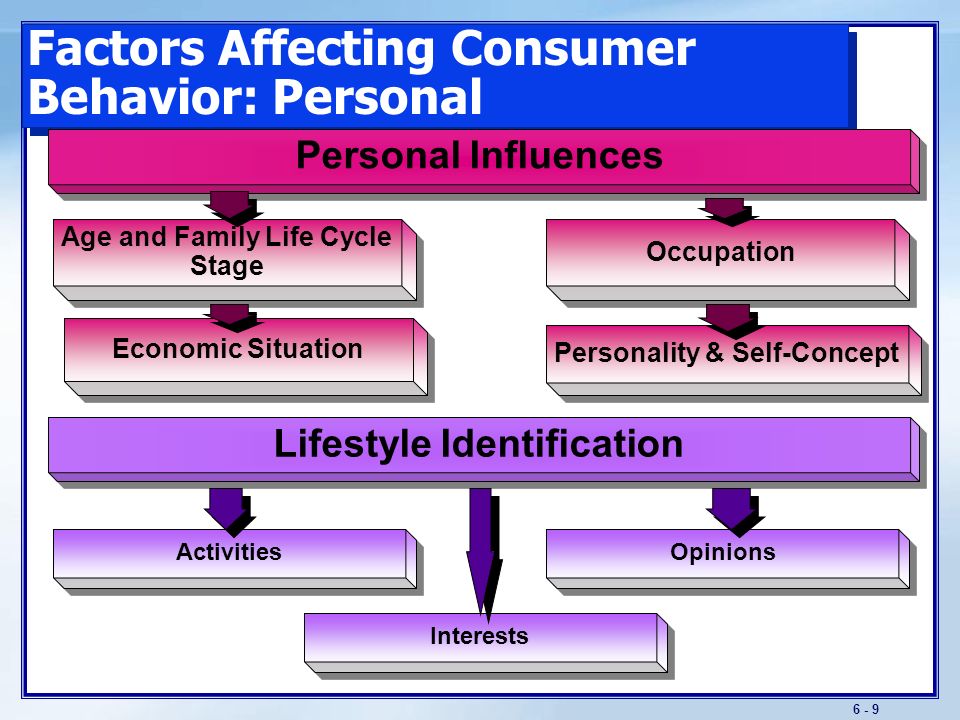 Factors Affecting Consumer Behavior: Personal

Personal Influences

Age and Family Life Cycle Stage

Occupation

Economic Situation

Personality & Self-Concept

Lifestyle Identification

Activities

Opinions

Interests

6 - 9